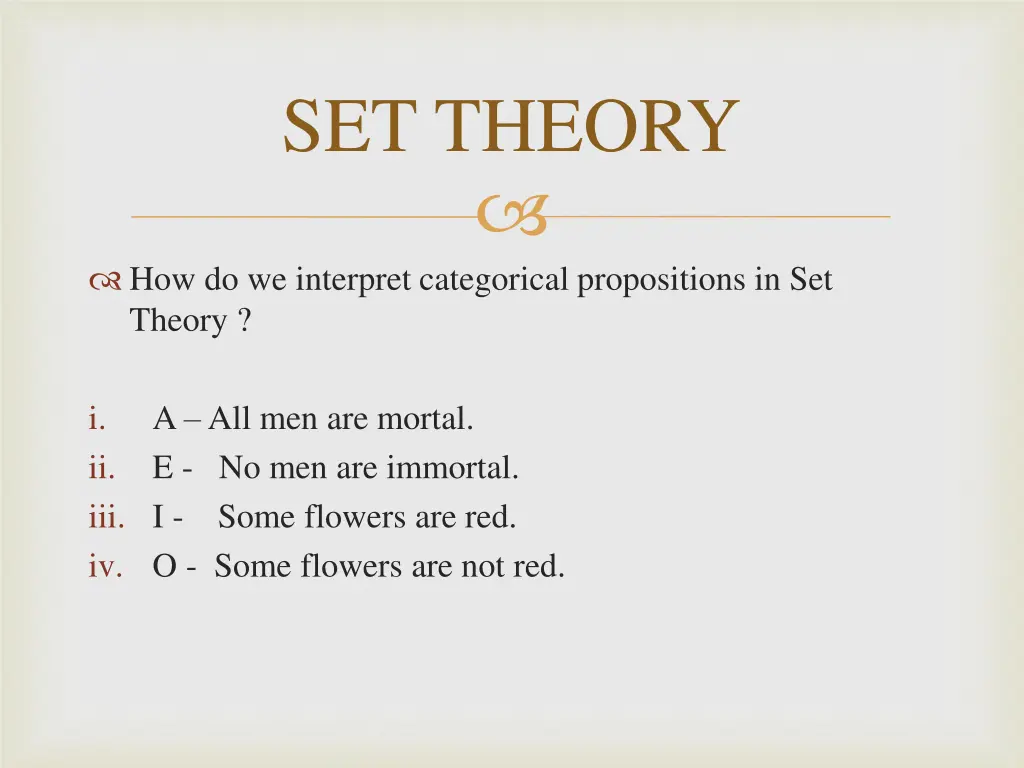 SET THEORY

How do we interpret categorical propositions in Set Theory ?

i. A – All men are mortal.
ii. E - No men are immortal.
iii. I - Some flowers are red.
iv. O - Some flowers are not red.